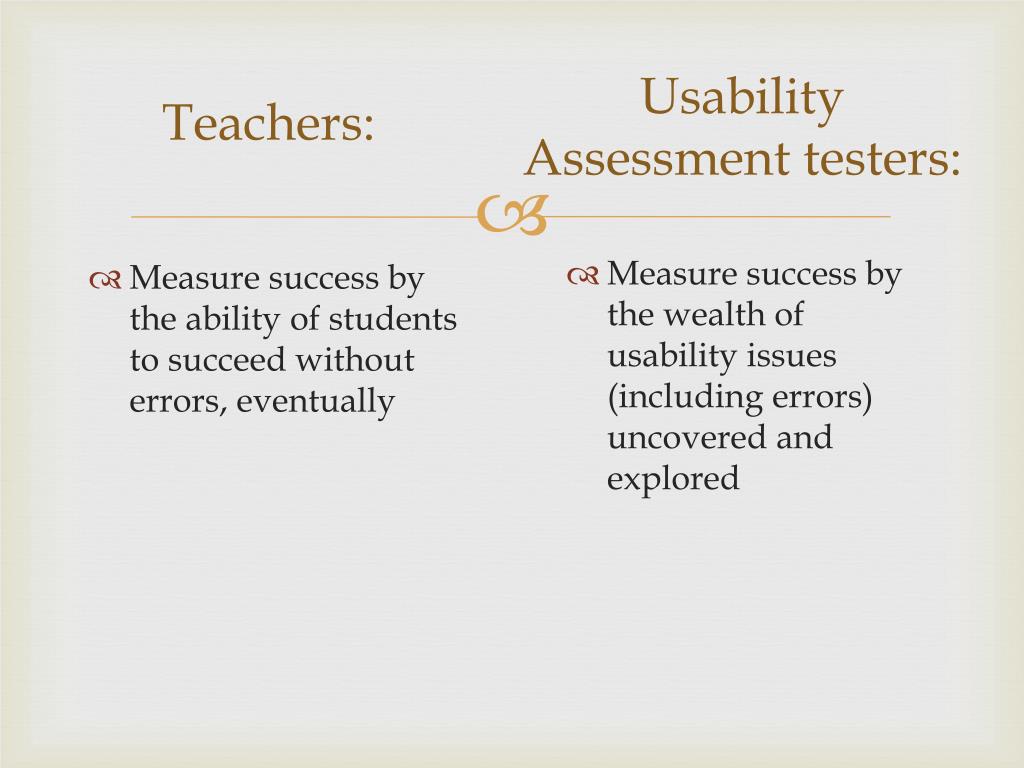 Teachers:

Measure success by the ability of students to succeed without errors, eventually

Usability Assessment testers:

Measure success by the wealth of usability issues (including errors) uncovered and explored